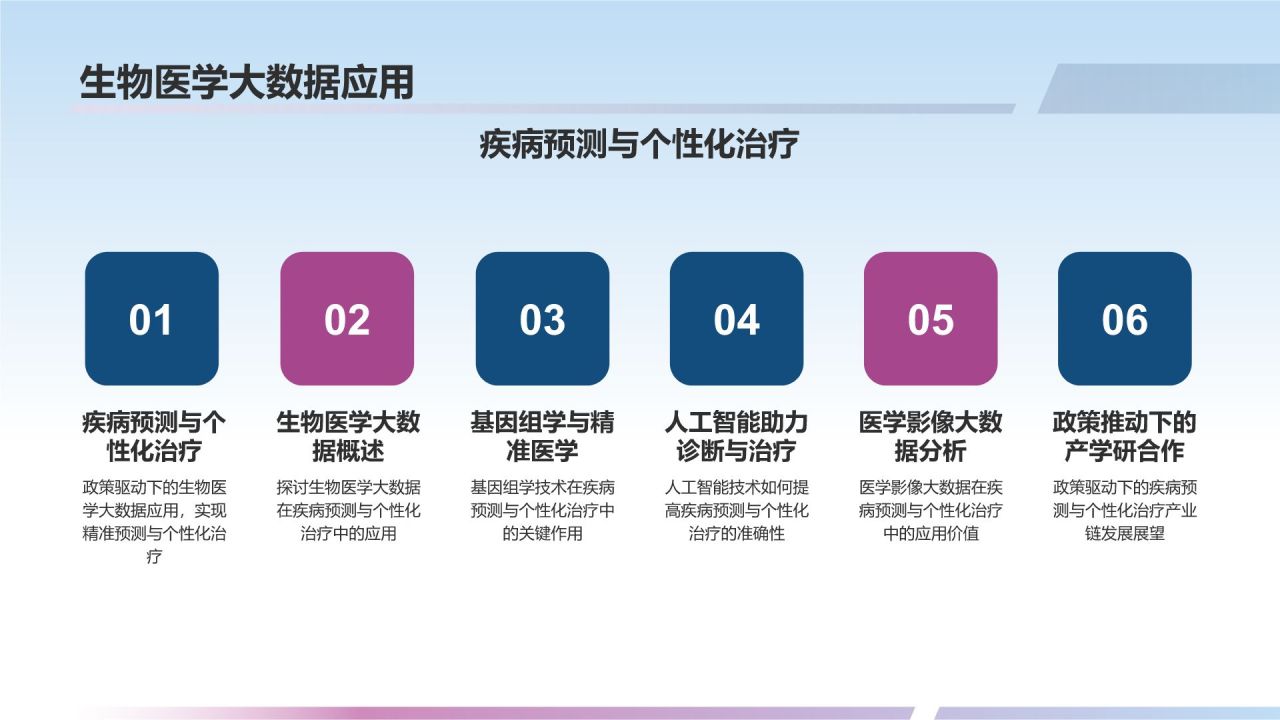 生物医学大数据应用

疾病预测与个性化治疗

01

疾病预测与个性化治疗

政策驱动下的生物医学大数据应用，实现精准预测与个性化治疗

02

生物医学大数据概述

探讨生物医学大数据在疾病预测与个性化治疗中的应用

03

基因组学与精准医学

基因组学技术在疾病预测与个性化治疗中的关键作用

04

人工智能助力诊断与治疗

人工智能技术如何提高疾病预测与个性化治疗的准确性

05

医学影像大数据分析

医学影像大数据在疾病预测与个性化治疗中的应用价值

06

政策推动下的产学研合作

政策驱动下的疾病预测与个性化治疗产业链发展展望